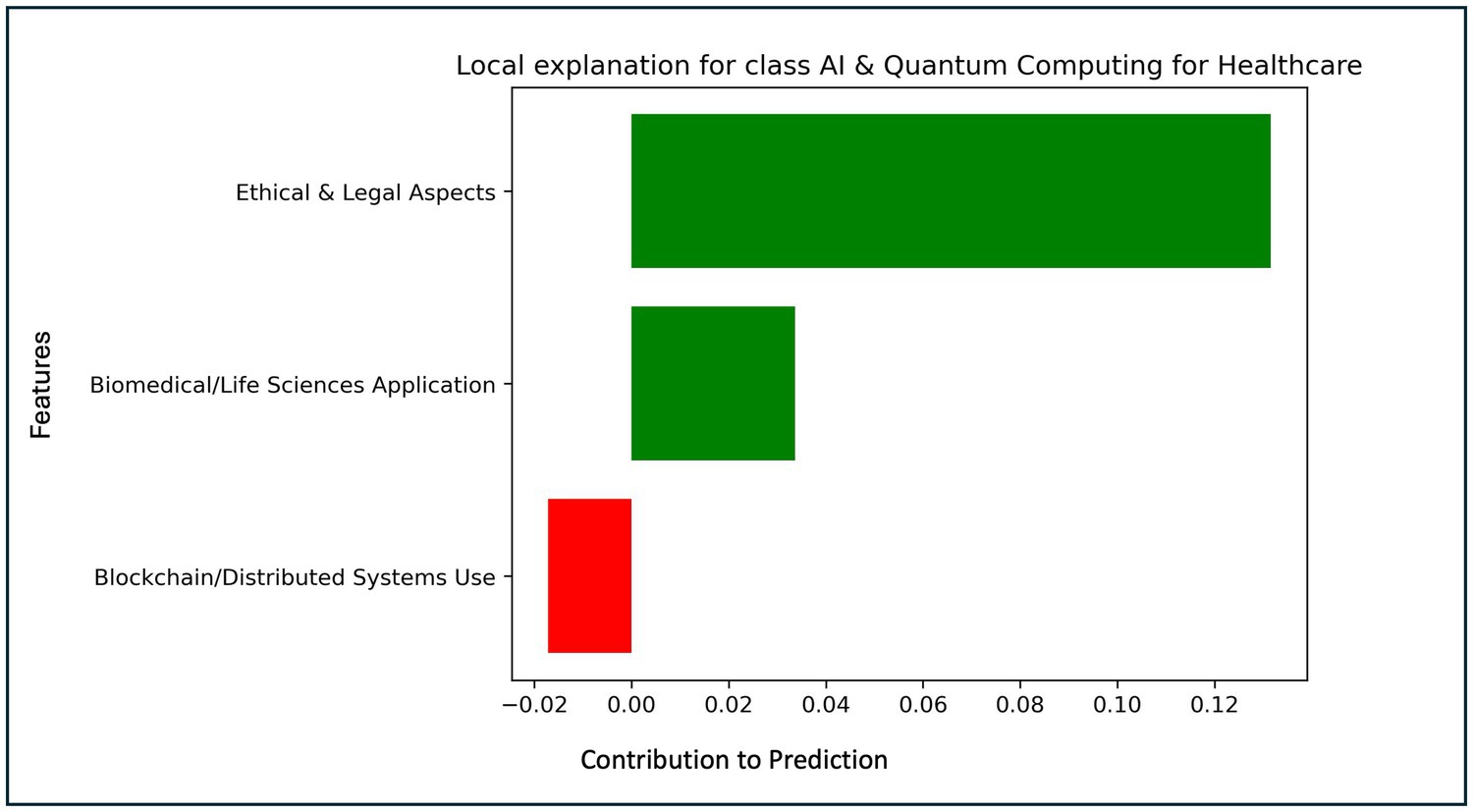 Local explanation for class AI & Quantum Computing for Healthcare

Features

Ethical & Legal Aspects

Biomedical/Life Sciences Application

Blockchain/Distributed Systems Use

−0.02
0.00
0.02
0.04
0.06
0.08
0.10
0.12

Contribution to Prediction